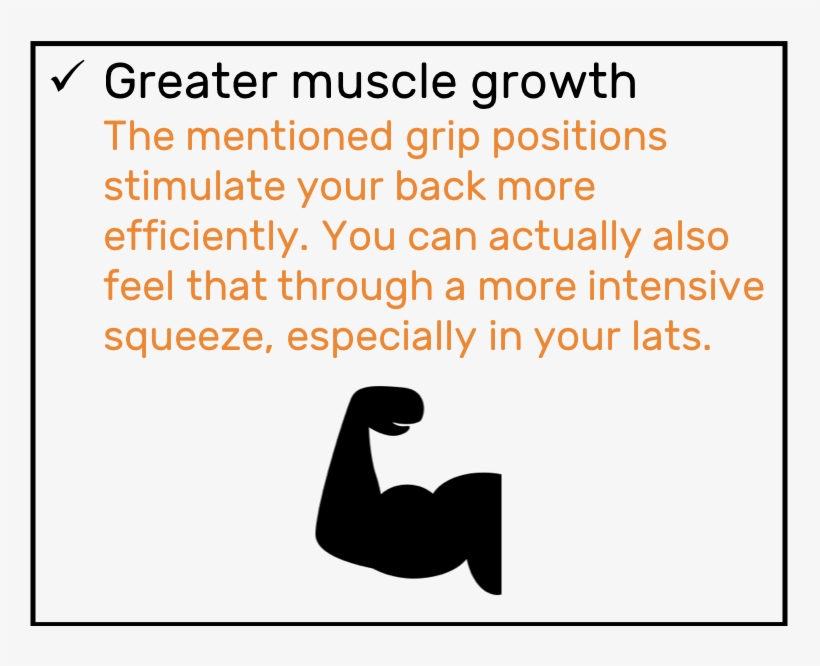 ✓ Greater muscle growth

The mentioned grip positions stimulate your back more efficiently. You can actually also feel that through a more intensive squeeze, especially in your lats.